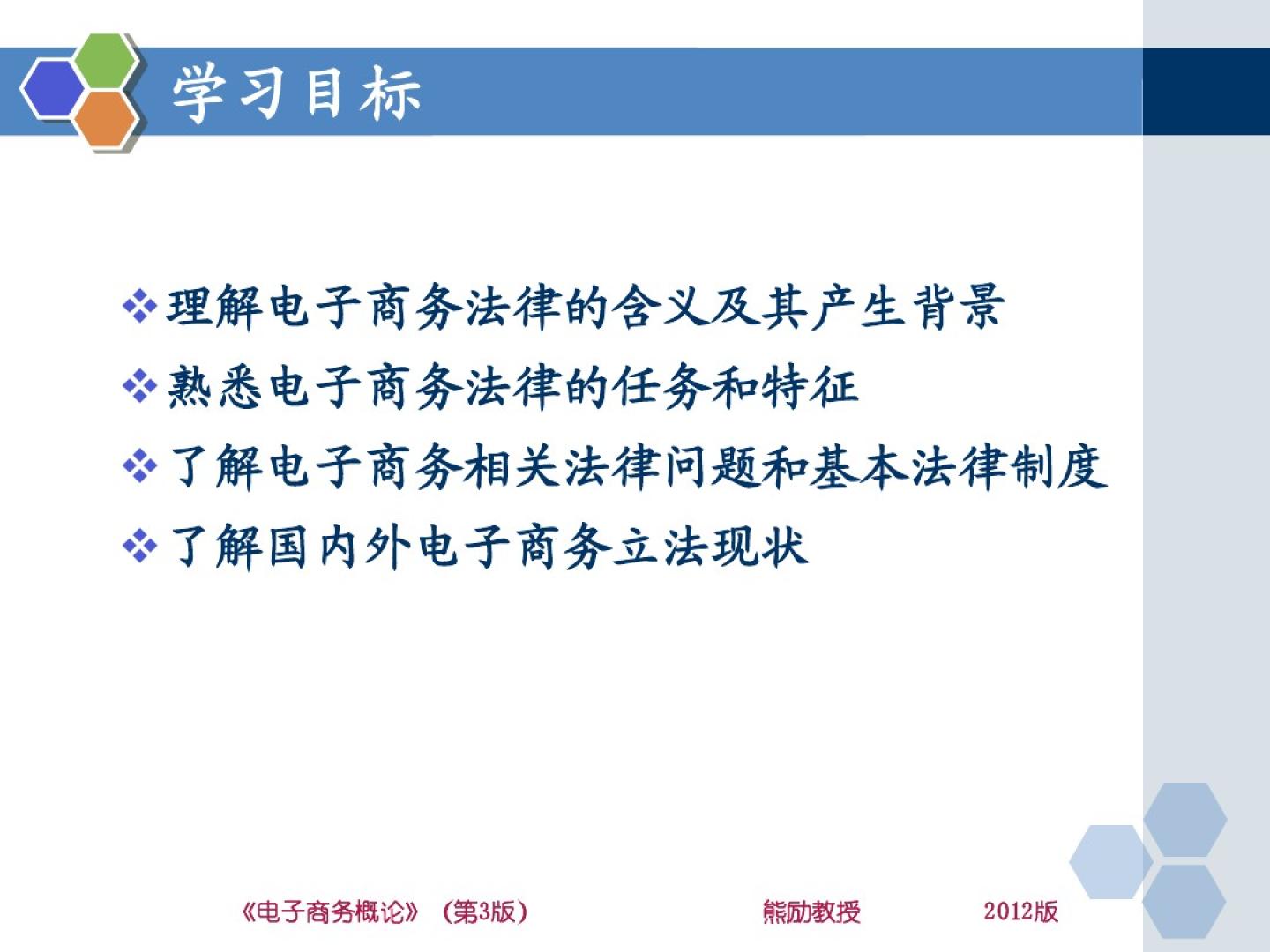 学习目标

❖理解电子商务法律的含义及其产生背景

❖熟悉电子商务法律的任务和特征

❖了解电子商务相关法律问题和基本法律制度

❖了解国内外电子商务立法现状

《电子商务概论》（第3版）　熊励教授　2012版